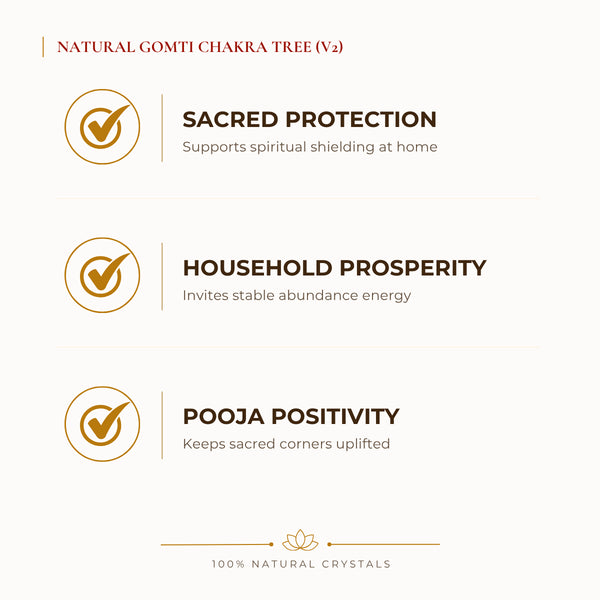 NATURAL GOMTI CHAKRA TREE (V2)

SACRED PROTECTION
Supports spiritual shielding at home

HOUSEHOLD PROSPERITY
Invites stable abundance energy

POOJA POSITIVITY
Keeps sacred corners uplifted

100% NATURAL CRYSTALS